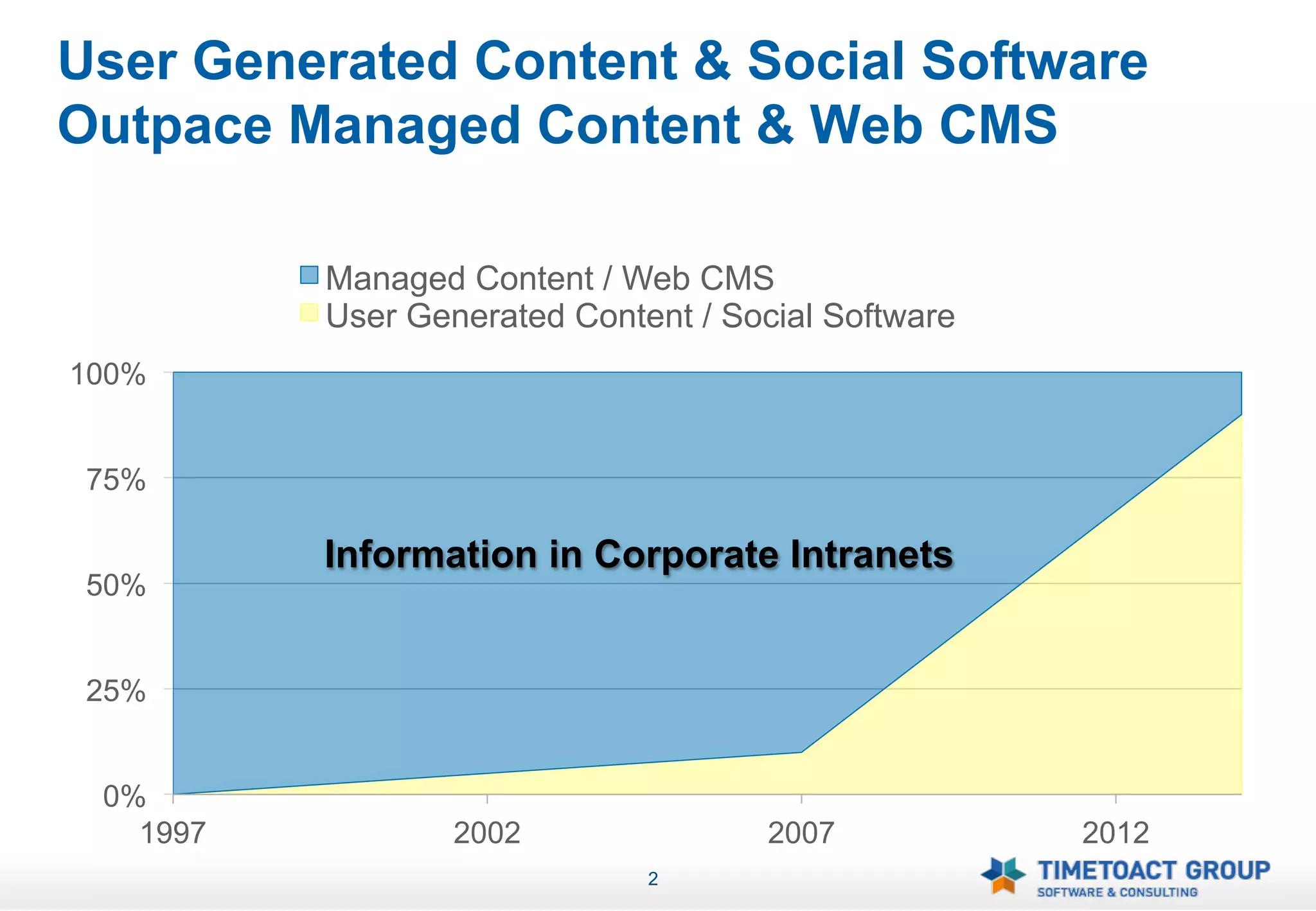 User Generated Content & Social Software Outpace Managed Content & Web CMS

Managed Content / Web CMS
User Generated Content / Social Software

100%
75%
50%
25%
0%

Information in Corporate Intranets

1997
2002
2007
2012

2

TIMETOACT GROUP
SOFTWARE & CONSULTING